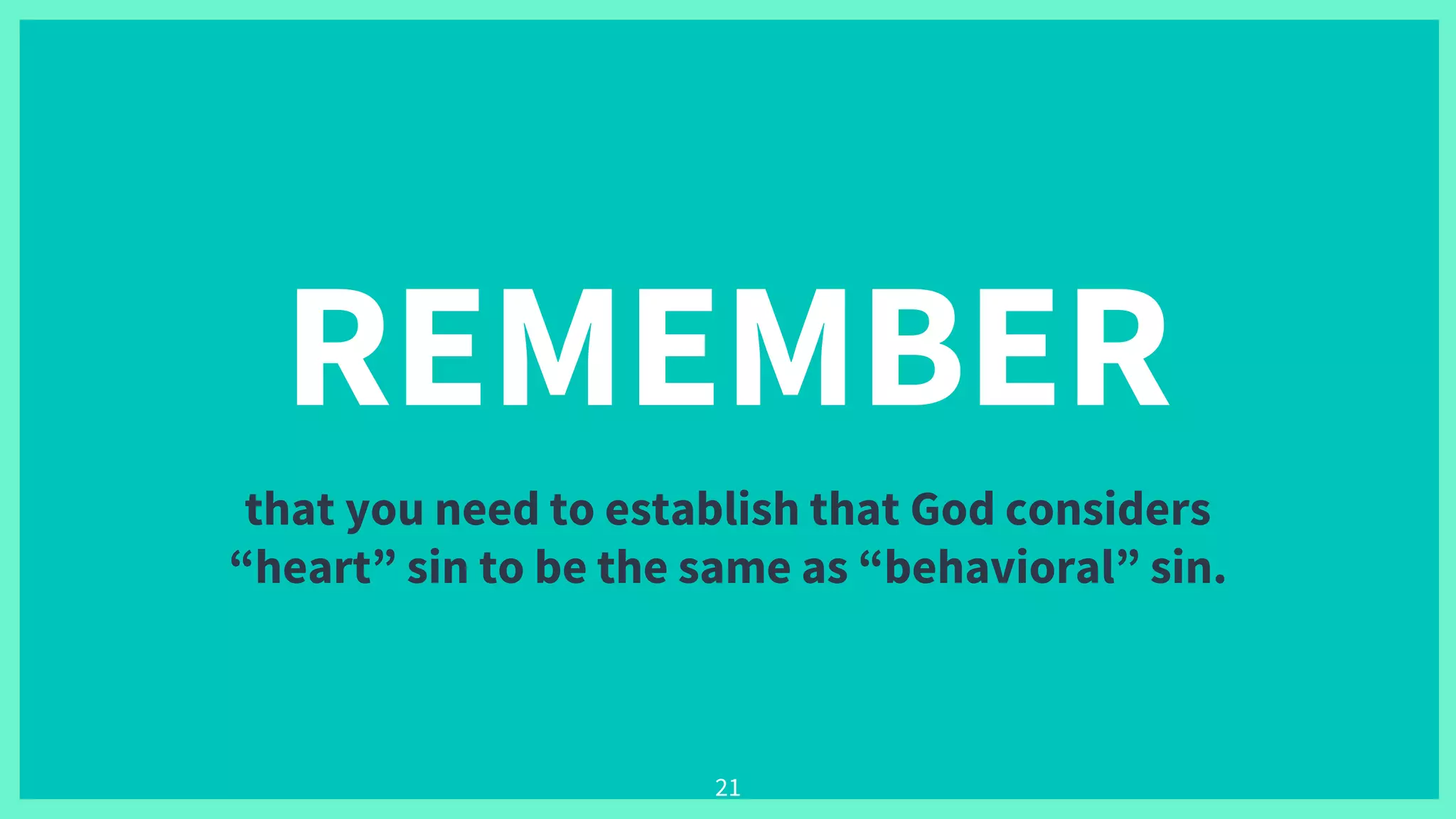 REMEMBER

that you need to establish that God considers “heart” sin to be the same as “behavioral” sin.

21